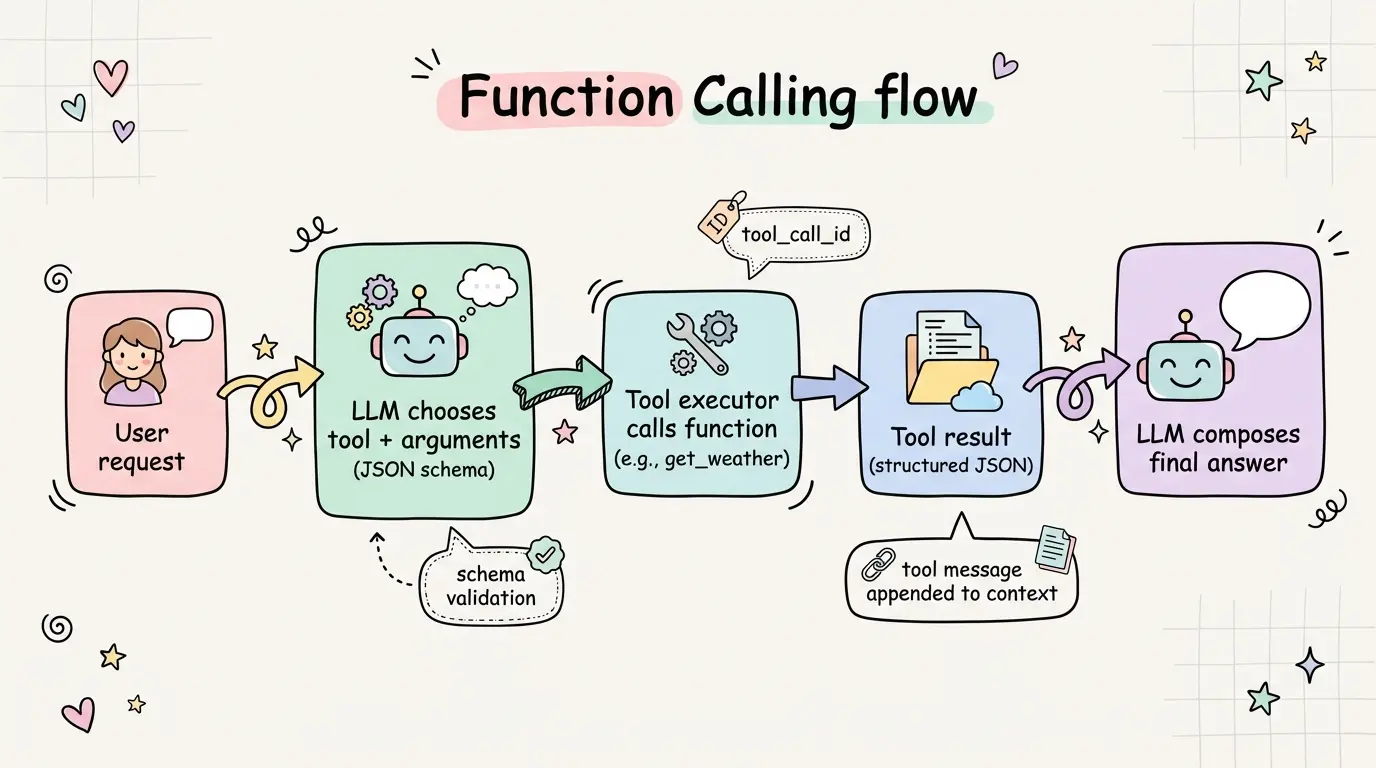 Function Calling flow

User request

LLM chooses tool + arguments (JSON schema)

schema validation

ID

tool_call_id

Tool executor calls function (e.g., get_weather)

Tool result (structured JSON)

tool message appended to context

LLM composes final answer